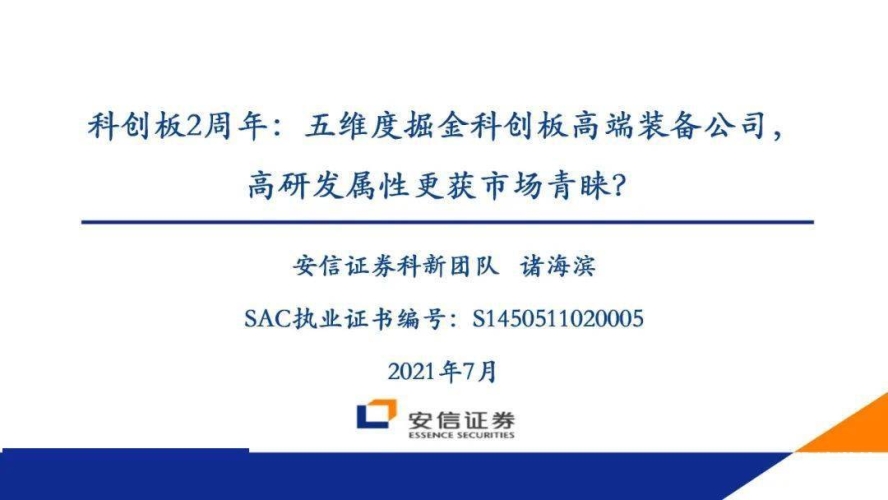 科创板2周年：五维度掘金科创板高端装备公司，高研发属性更获市场青睐？

安信证券科新团队 诸海滨

SAC执业证书编号：S1450511020005

2021年7月

安信证券
ESSENCE SECURITIES